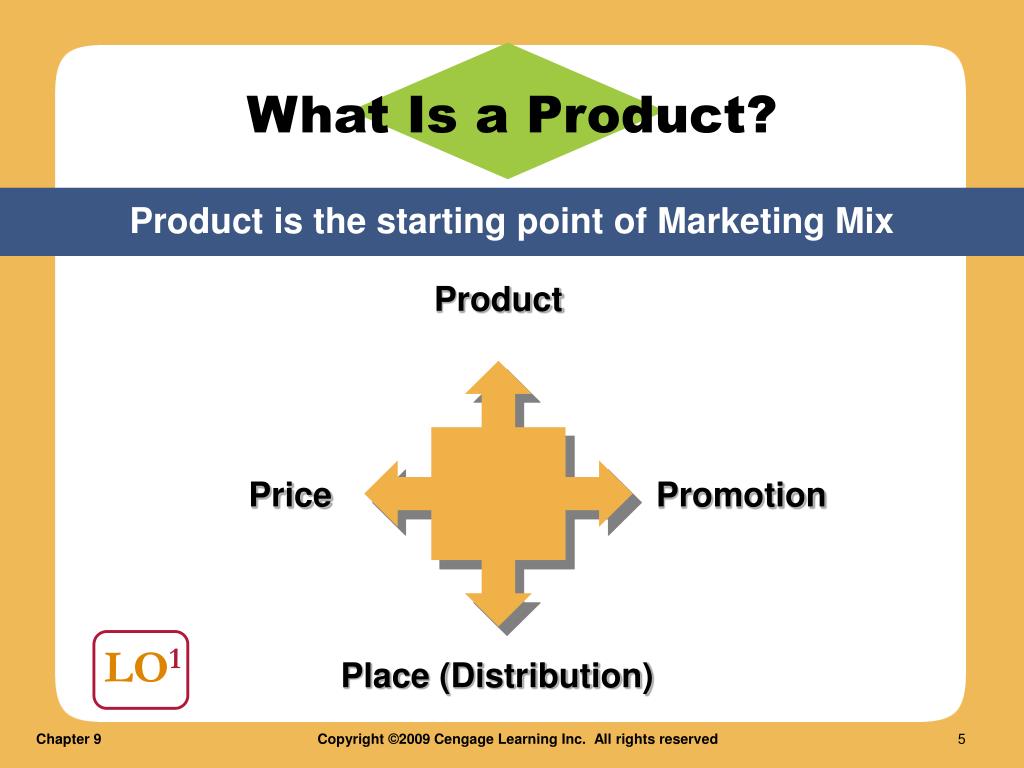 What Is a Product?

Product is the starting point of Marketing Mix

Product

Price

Promotion

Place (Distribution)

LO$^1$

Chapter 9

Copyright ©2009 Cengage Learning Inc. All rights reserved

5